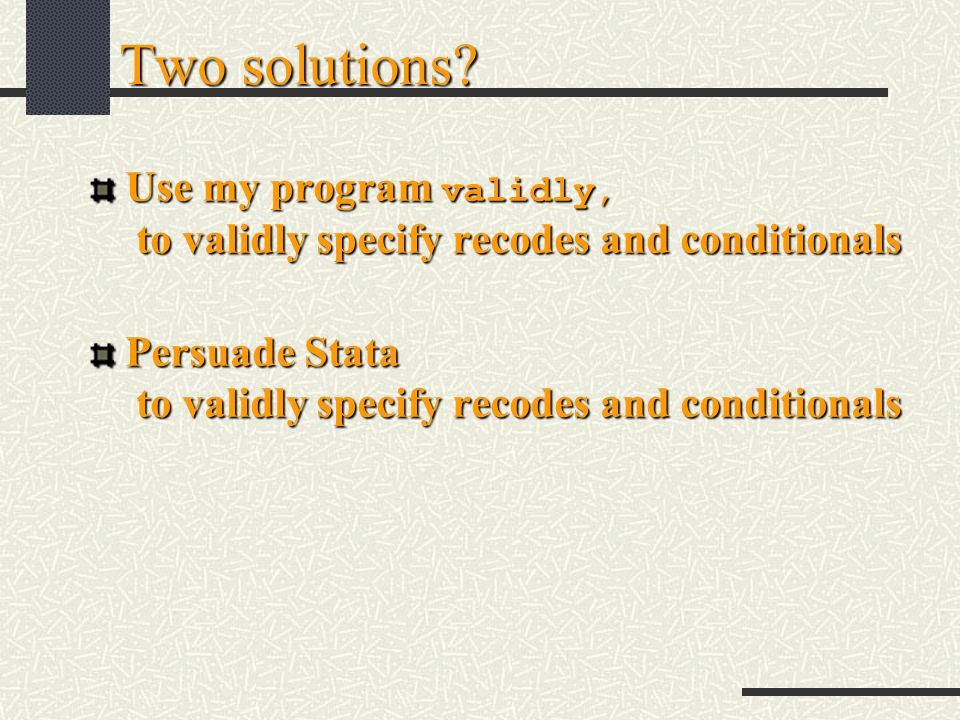 Two solutions?

Use my program validly, to validly specify recodes and conditionals

Persuade Stata to validly specify recodes and conditionals